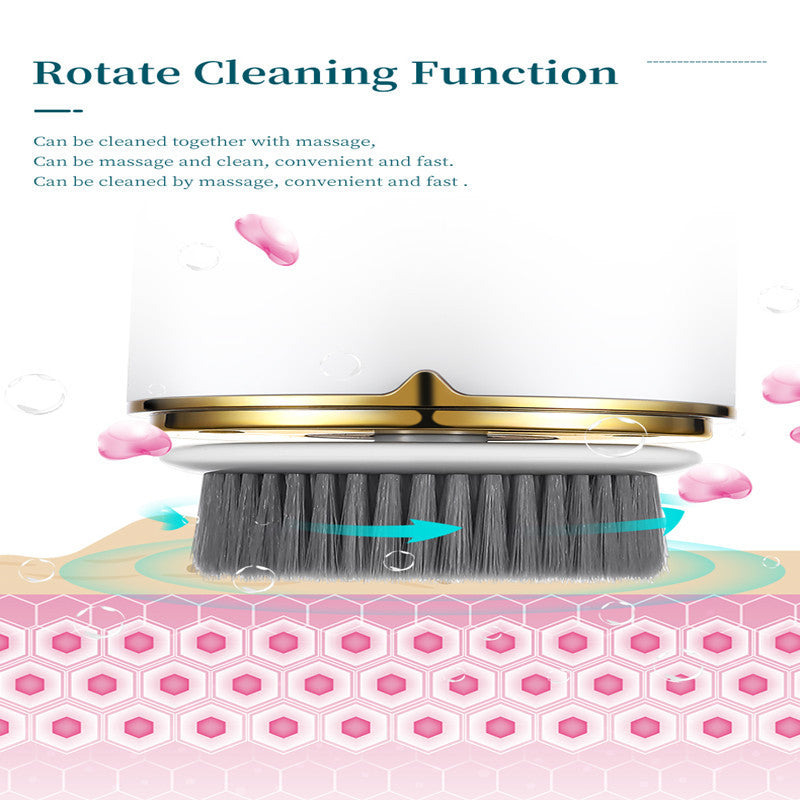 Rotate Cleaning Function

Can be cleaned together with massage,
Can be massage and clean, convenient and fast.
Can be cleaned by massage, convenient and fast .